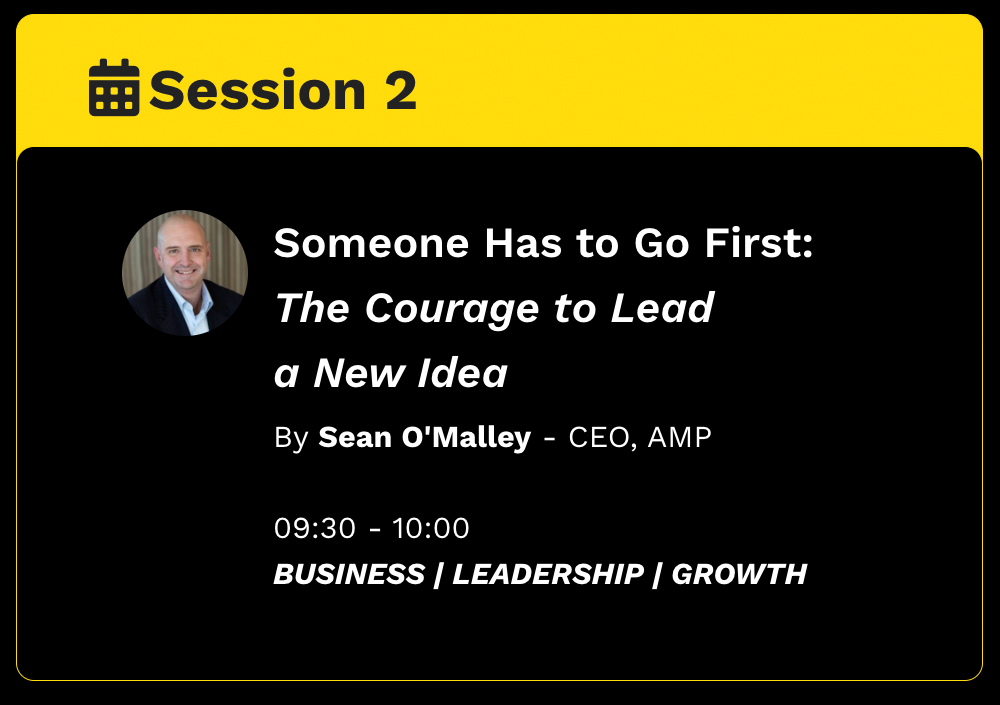 Session 2

Someone Has to Go First: The Courage to Lead a New Idea

By Sean O'Malley - CEO, AMP

09:30 - 10:00
BUSINESS | LEADERSHIP | GROWTH